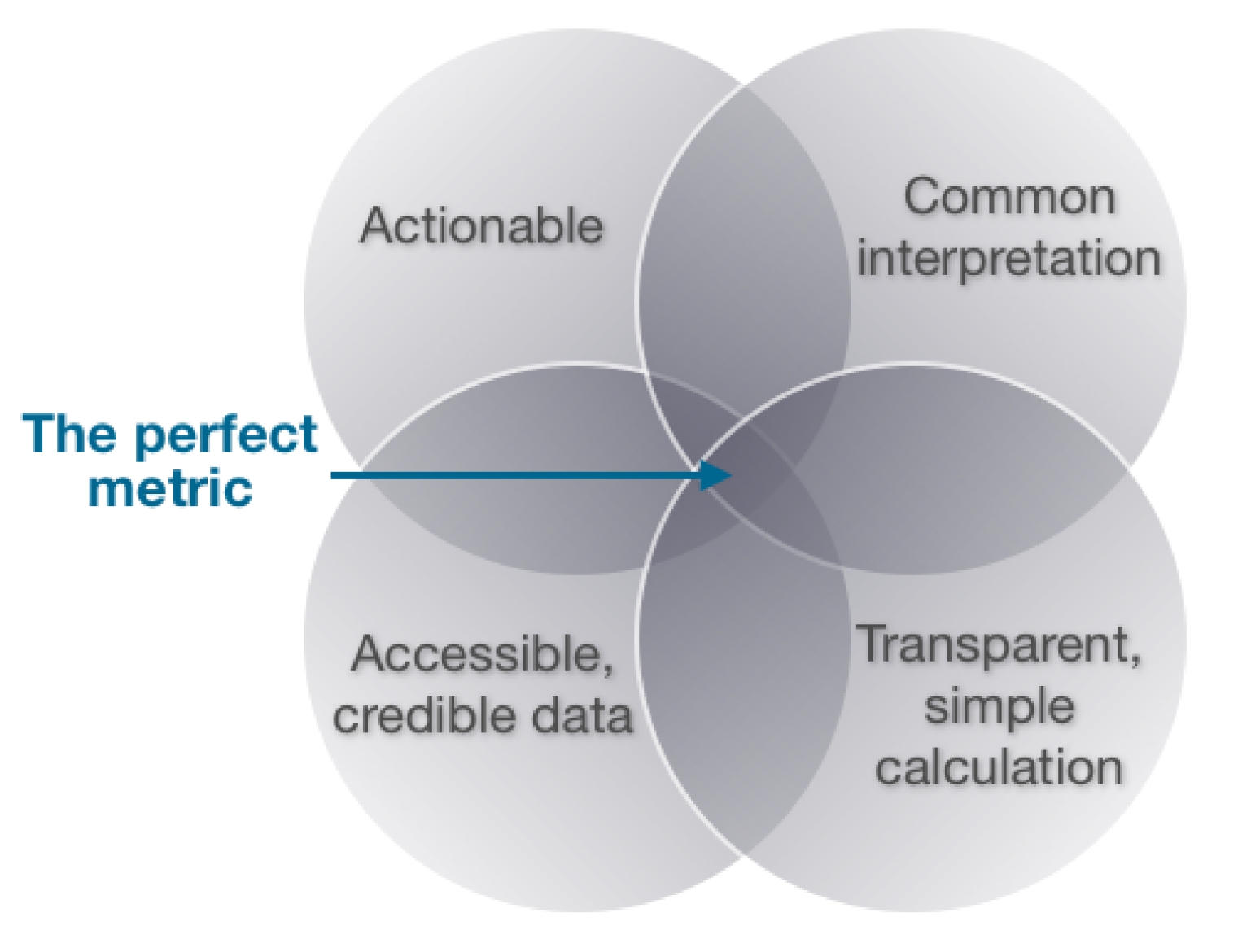 Actionable

Common interpretation

The perfect metric

Accessible, credible data

Transparent, simple calculation